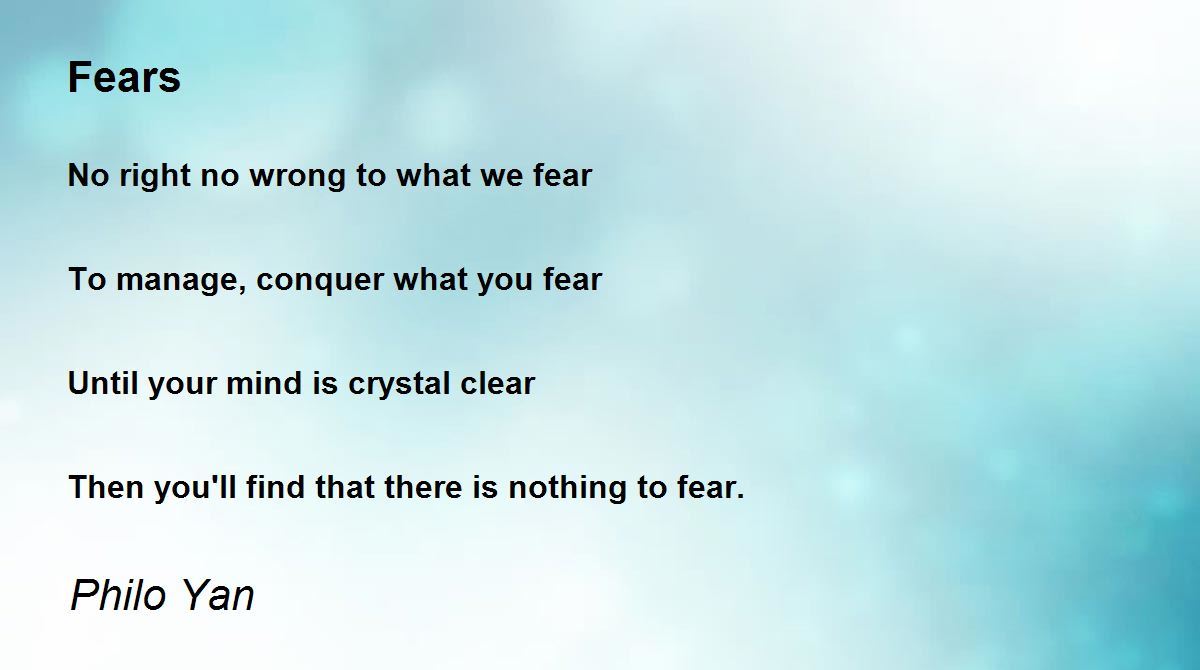 Fears

No right no wrong to what we fear

To manage, conquer what you fear

Until your mind is crystal clear

Then you'll find that there is nothing to fear.

Philo Yan